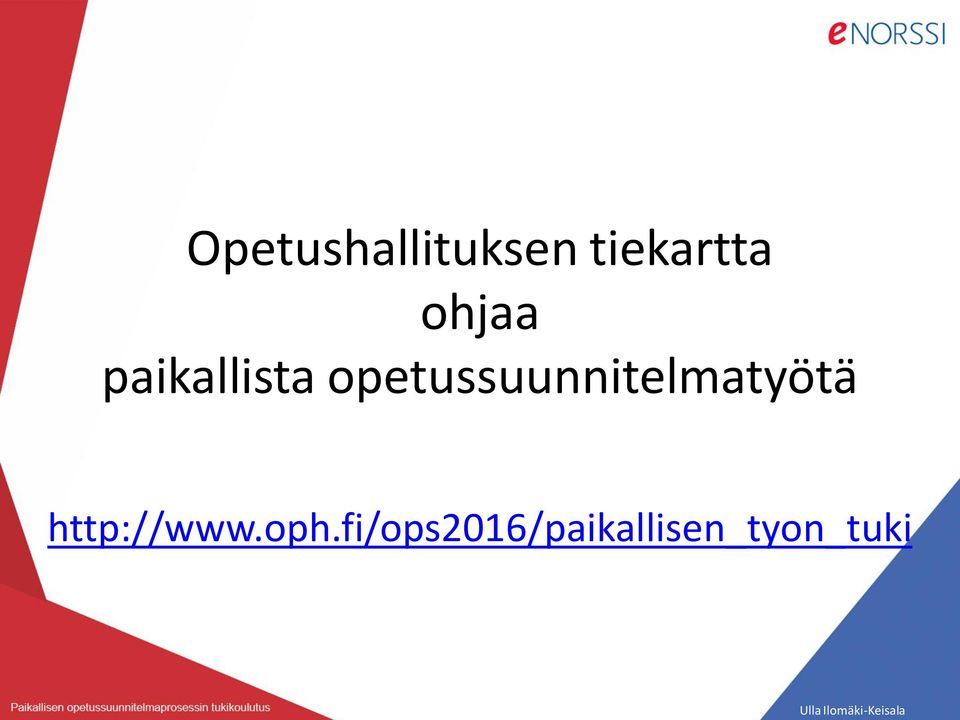 eNORSSI

Opetushallituksen tiekartta
ohjaa
paikallista opetussuunnitelmatyötä

http://www.oph.fi/ops2016/paikallisen_tyon_tuki

Paikallisen opetussuunnitelmaprosessin tukikoulutus

Ulla Ilomäki-Keisala